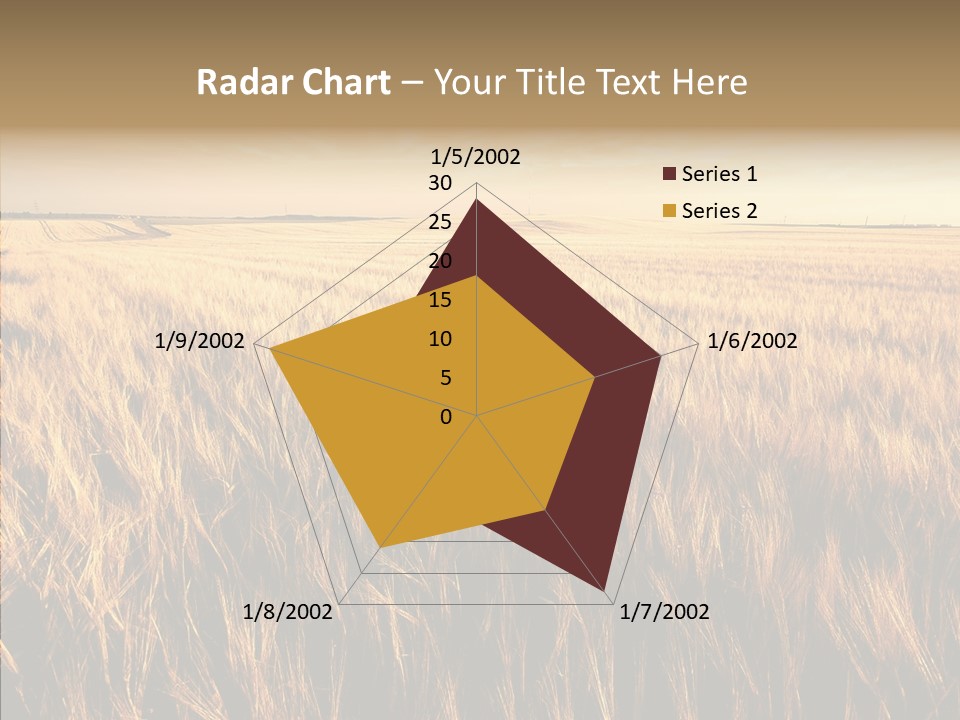 Radar Chart – Your Title Text Here

1/5/2002
30
25
20
15
10
5
0
1/6/2002
1/7/2002
1/8/2002
1/9/2002

Series 1
Series 2